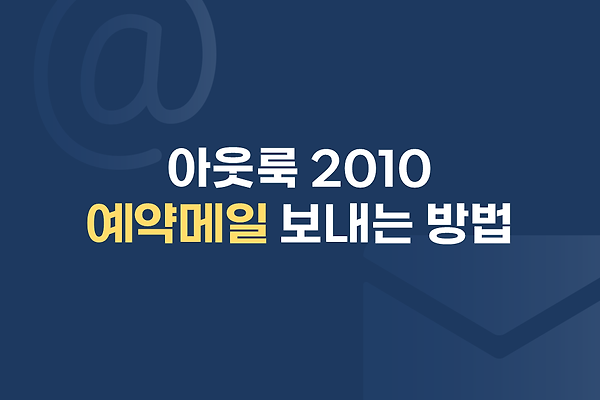 @

아웃룩 2010
예약메일 보내는 방법